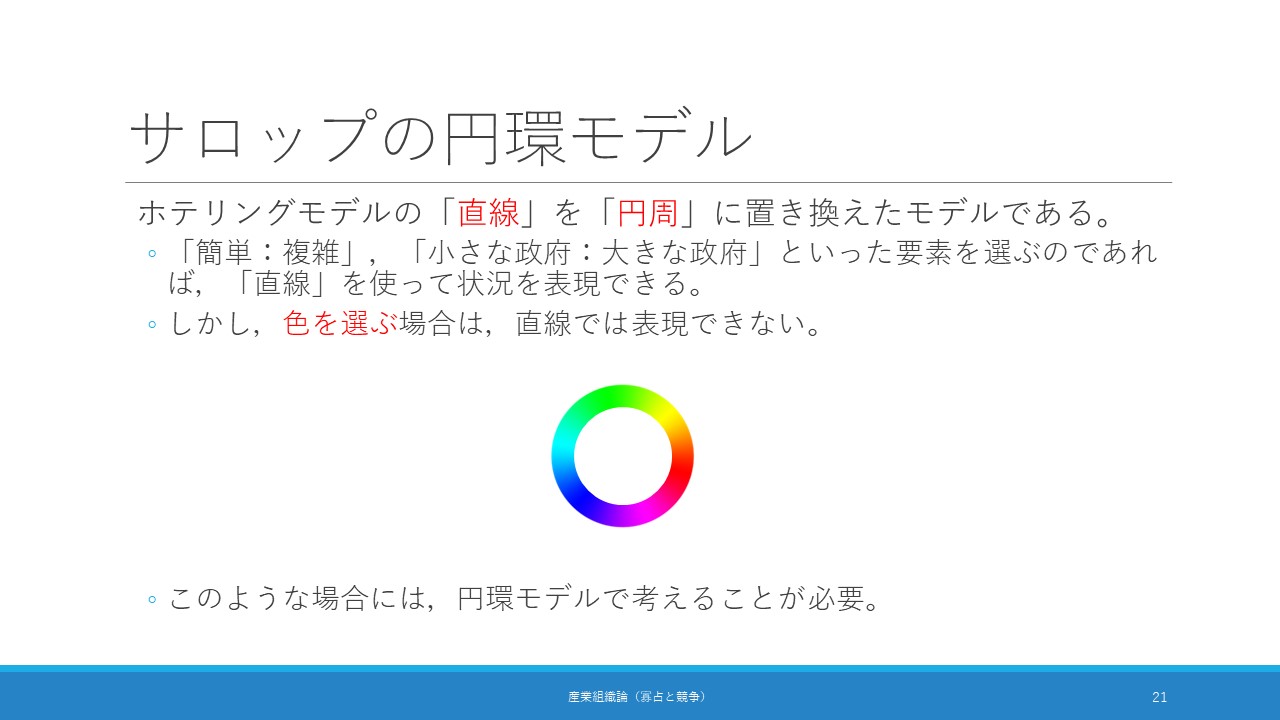 サロップの円環モデル

ホテリングモデルの「直線」を「円周」に置き換えたモデルである。

◦「簡単：複雑」，「小さな政府：大きな政府」といった要素を選ぶのであれば，「直線」を使って状況を表現できる。

◦しかし，色を選ぶ場合は，直線では表現できない。

◦このような場合には，円環モデルで考えることが必要。

産業組織論（寡占と競争）

21